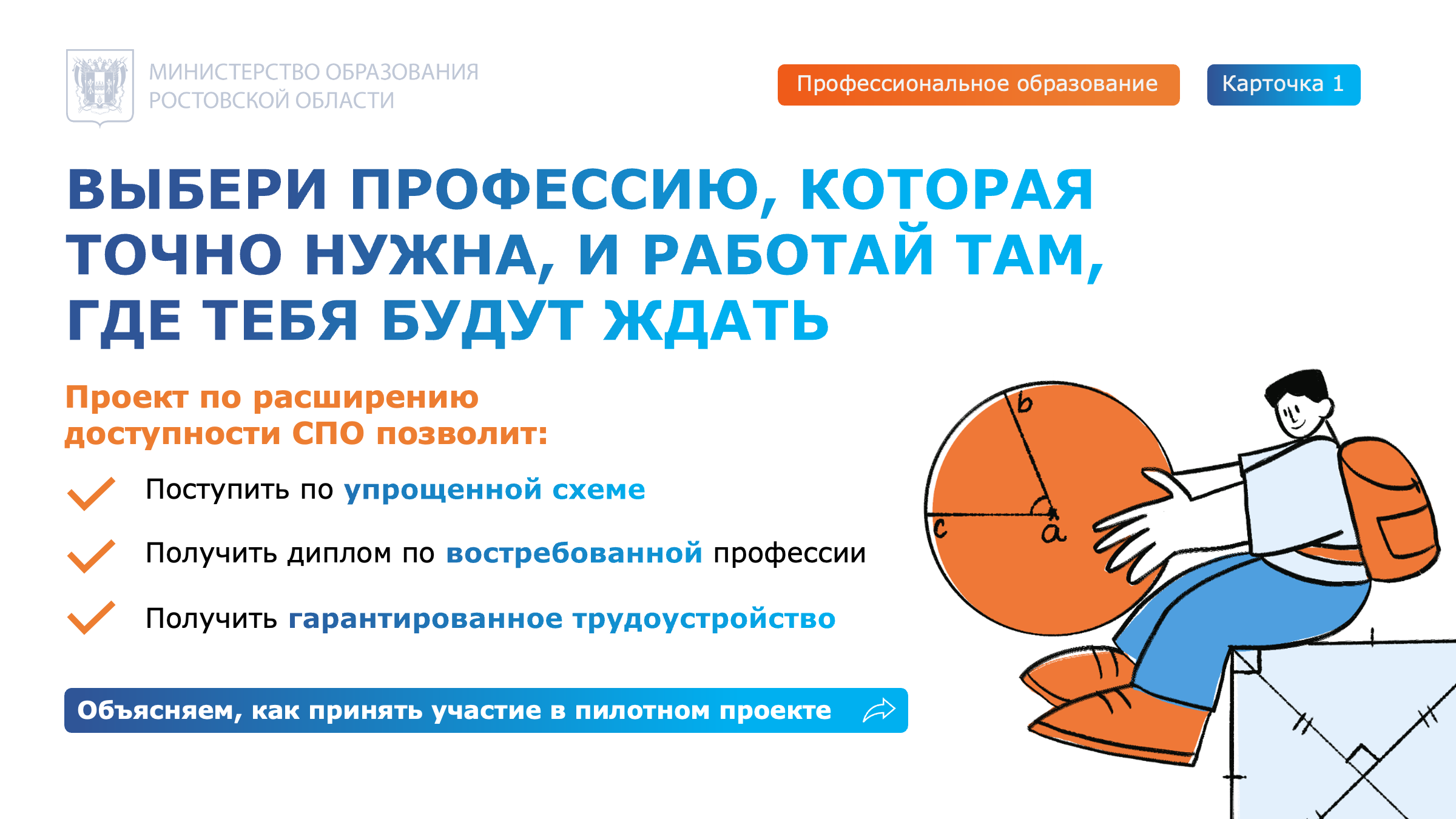 МИНИСТЕРСТВО ОБРАЗОВАНИЯ
РОСТОВСКОЙ ОБЛАСТИ

Профессиональное образование

Карточка 1

ВЫБЕРИ ПРОФЕССИЮ, КОТОРАЯ ТОЧНО НУЖНА, И РАБОТАЙ ТАМ, ГДЕ ТЕБЯ БУДУТ ЖДАТЬ

Проект по расширению доступности СПО позволит:

Поступить по упрощенной схеме

Получить диплом по востребованной профессии

Получить гарантированное трудоустройство

Объясняем, как принять участие в пилотном проекте

b
c
a